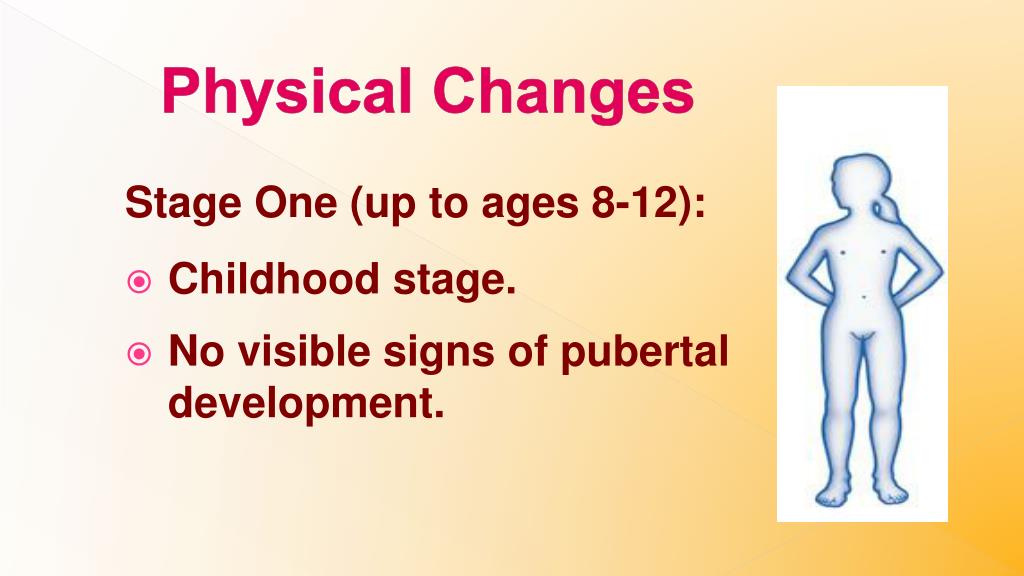 Physical Changes

Stage One (up to ages 8-12):

Childhood stage.

No visible signs of pubertal development.